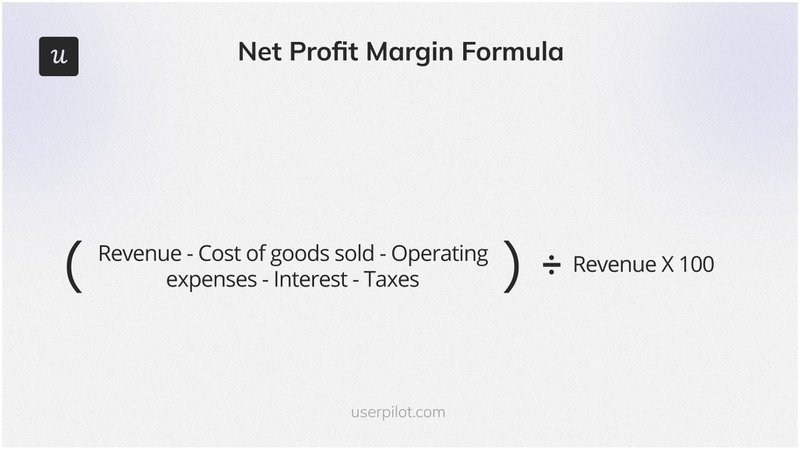 u

Net Profit Margin Formula

( Revenue - Cost of goods sold - Operating expenses - Interest - Taxes ) ÷ Revenue X 100

userpilot.com